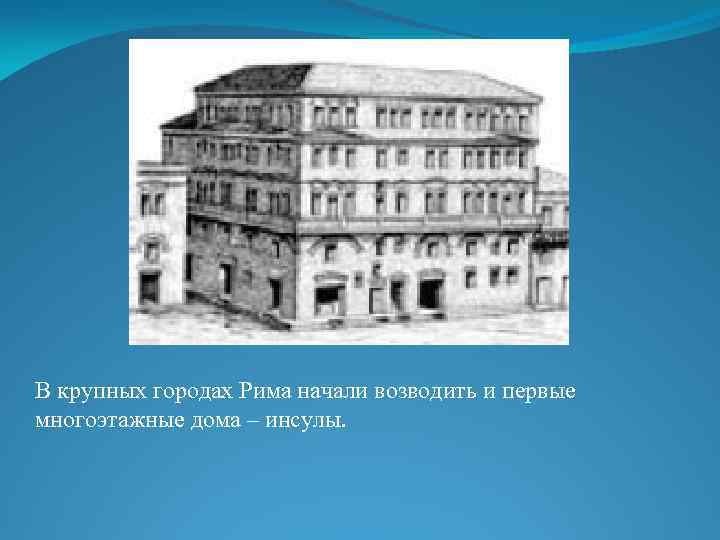 В крупных городах Рима начали возводить и первые многоэтажные дома – инсулы.